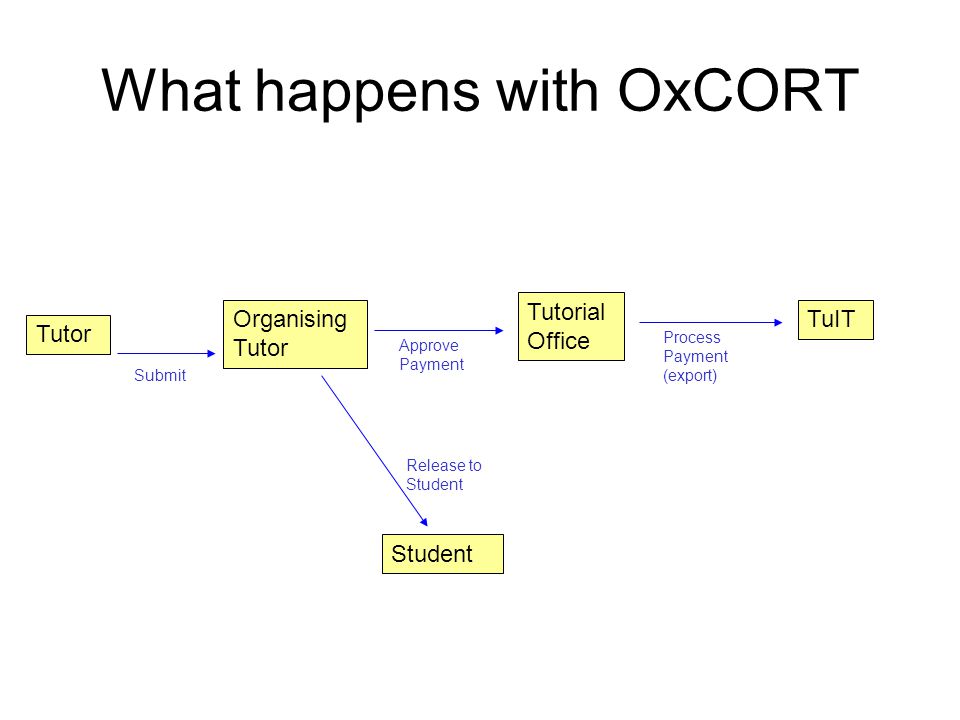 What happens with OxCORT

Tutor

Submit

Organising Tutor

Approve Payment

Tutorial Office

Process Payment (export)

TuIT

Release to Student

Student